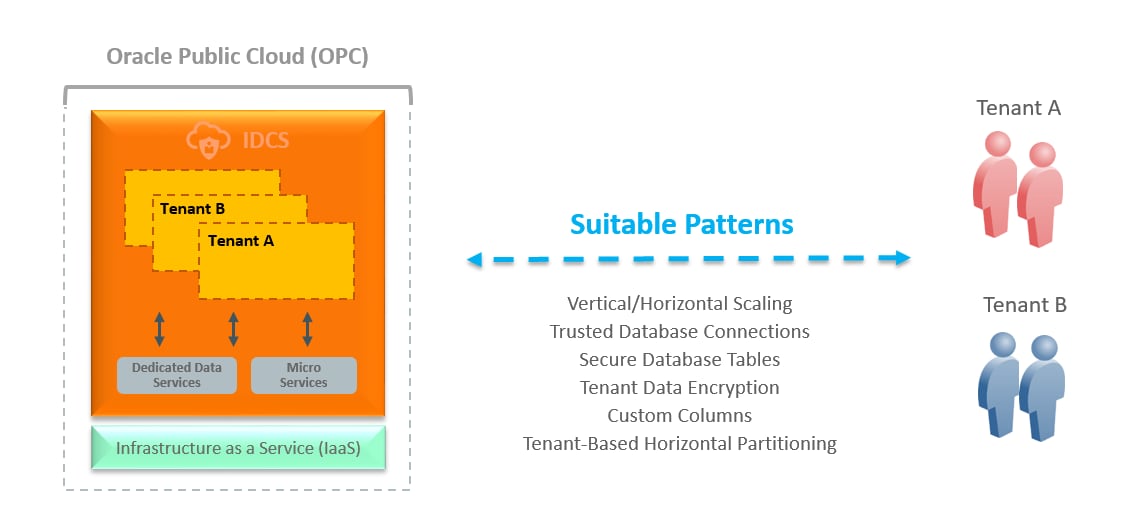 Oracle Public Cloud (OPC)

IDCS

Tenant B

Tenant A

Dedicated Data Services

Micro Services

Infrastructure as a Service (IaaS)

Suitable Patterns

Vertical/Horizontal Scaling
Trusted Database Connections
Secure Database Tables
Tenant Data Encryption
Custom Columns
Tenant-Based Horizontal Partitioning

Tenant A

Tenant B